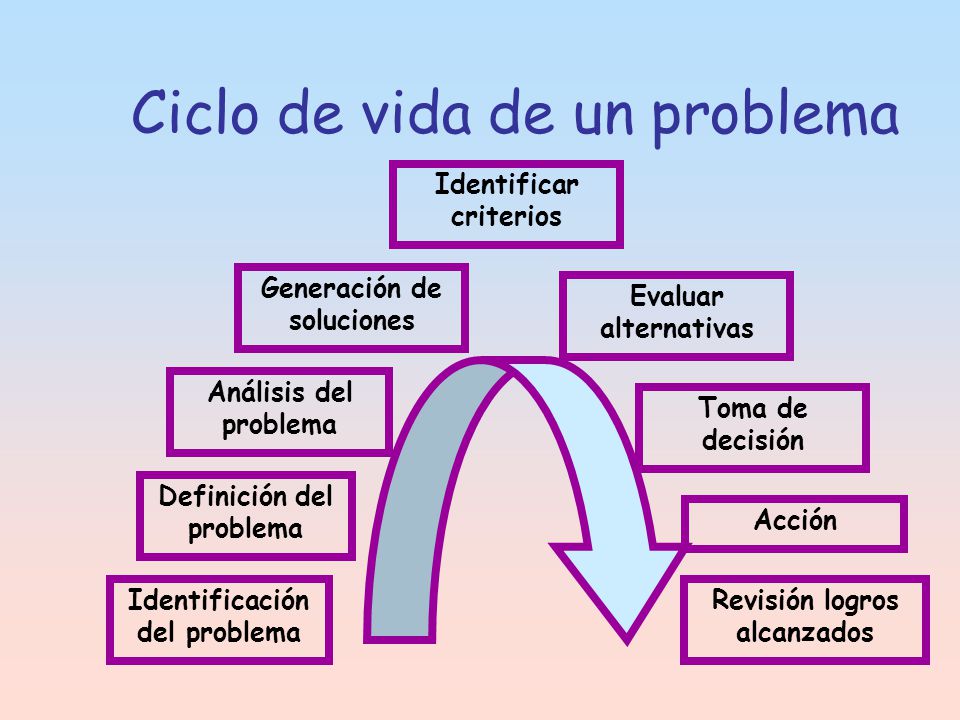 Ciclo de vida de un problema

Identificación del problema

Definición del problema

Análisis del problema

Generación de soluciones

Identificar criterios

Evaluar alternativas

Toma de decisión

Acción

Revisión logros alcanzados